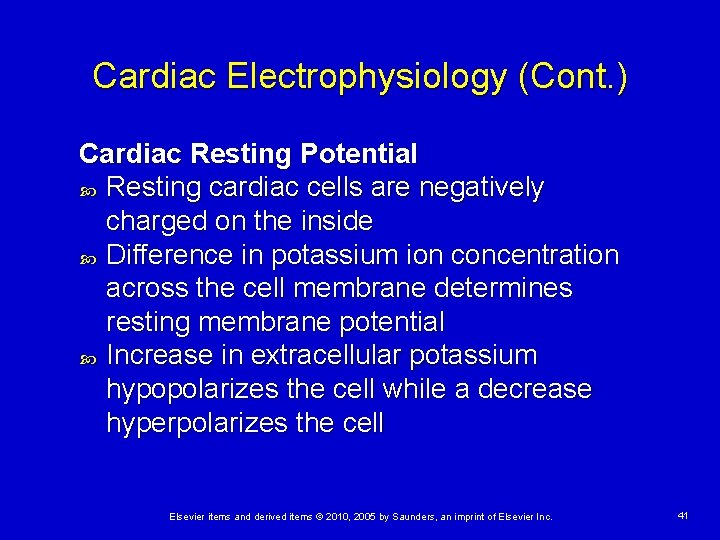 Cardiac Electrophysiology (Cont.)

Cardiac Resting Potential

Resting cardiac cells are negatively charged on the inside

Difference in potassium ion concentration across the cell membrane determines resting membrane potential

Increase in extracellular potassium hypopolarizes the cell while a decrease hyperpolarizes the cell

Elsevier items and derived items © 2010, 2005 by Saunders, an imprint of Elsevier Inc.

41